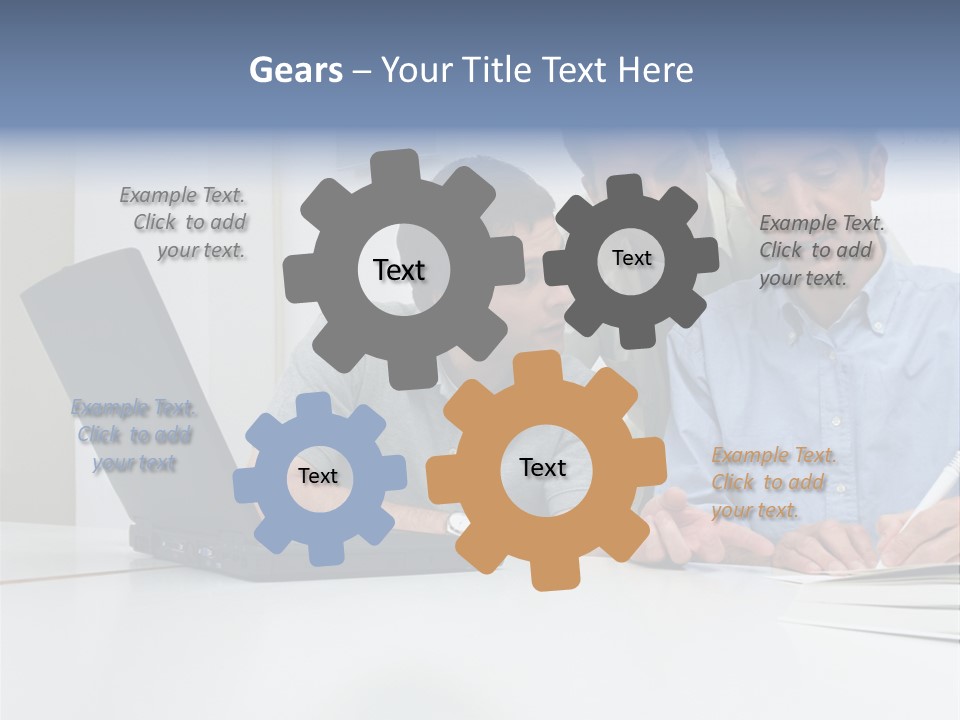 Gears – Your Title Text Here

Example Text. Click to add your text.

Text

Text

Example Text. Click to add your text.

Example Text. Click to add your text

Text

Text

Example Text. Click to add your text.